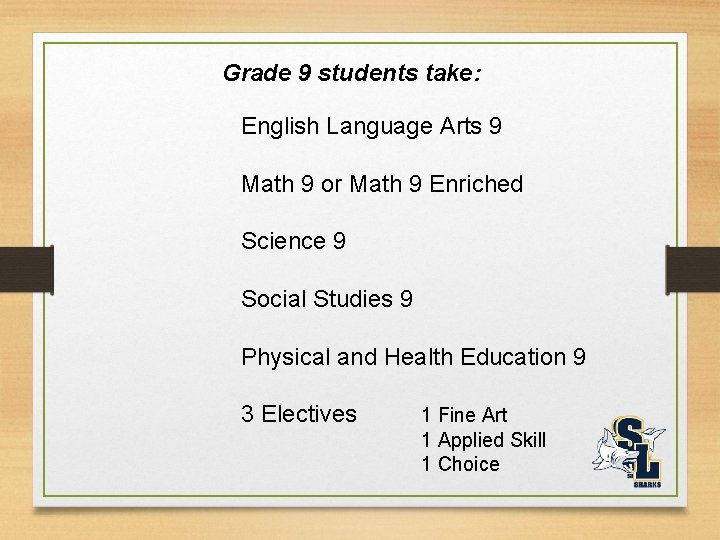 Grade 9 students take:

English Language Arts 9

Math 9 or Math 9 Enriched

Science 9

Social Studies 9

Physical and Health Education 9

3 Electives

1 Fine Art
1 Applied Skill
1 Choice

SL
SHARKS